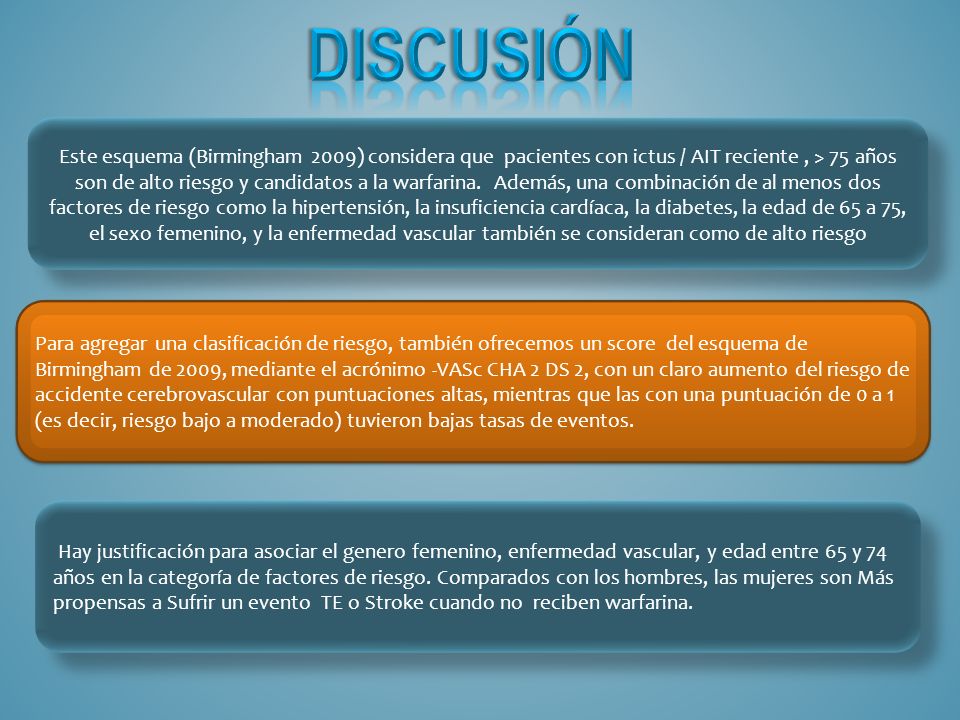 DISCUSIÓN

Este esquema (Birmingham 2009) considera que pacientes con ictus / AIT reciente , > 75 años son de alto riesgo y candidatos a la warfarina. Además, una combinación de al menos dos factores de riesgo como la hipertensión, la insuficiencia cardíaca, la diabetes, la edad de 65 a 75, el sexo femenino, y la enfermedad vascular también se consideran como de alto riesgo

Para agregar una clasificación de riesgo, también ofrecemos un score del esquema de Birmingham de 2009, mediante el acrónimo -VASc CHA 2 DS 2, con un claro aumento del riesgo de accidente cerebrovascular con puntuaciones altas, mientras que las con una puntuación de 0 a 1 (es decir, riesgo bajo a moderado) tuvieron bajas tasas de eventos.

Hay justificación para asociar el genero femenino, enfermedad vascular, y edad entre 65 y 74 años en la categoría de factores de riesgo. Comparados con los hombres, las mujeres son Más propensas a Sufrir un evento TE o Stroke cuando no reciben warfarina.